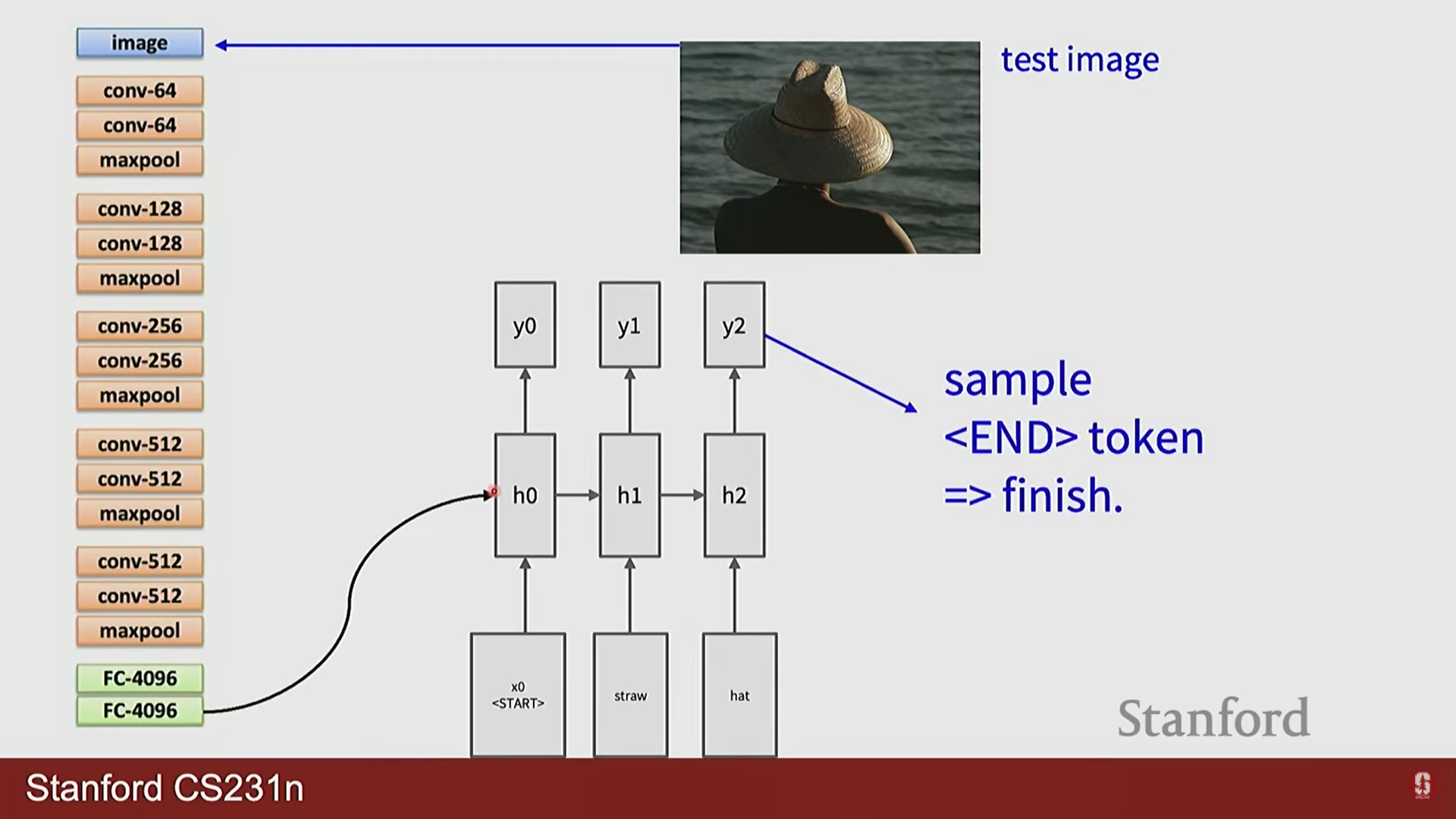 image
conv-64
conv-64
maxpool
conv-128
conv-128
maxpool
conv-256
conv-256
maxpool
conv-512
conv-512
maxpool
conv-512
conv-512
maxpool
FC-4096
FC-4096

test image

y0
y1
y2

h0
h1
h2

x0
<START>
straw
hat

sample
<END> token
=> finish.

Stanford

Stanford CS231n